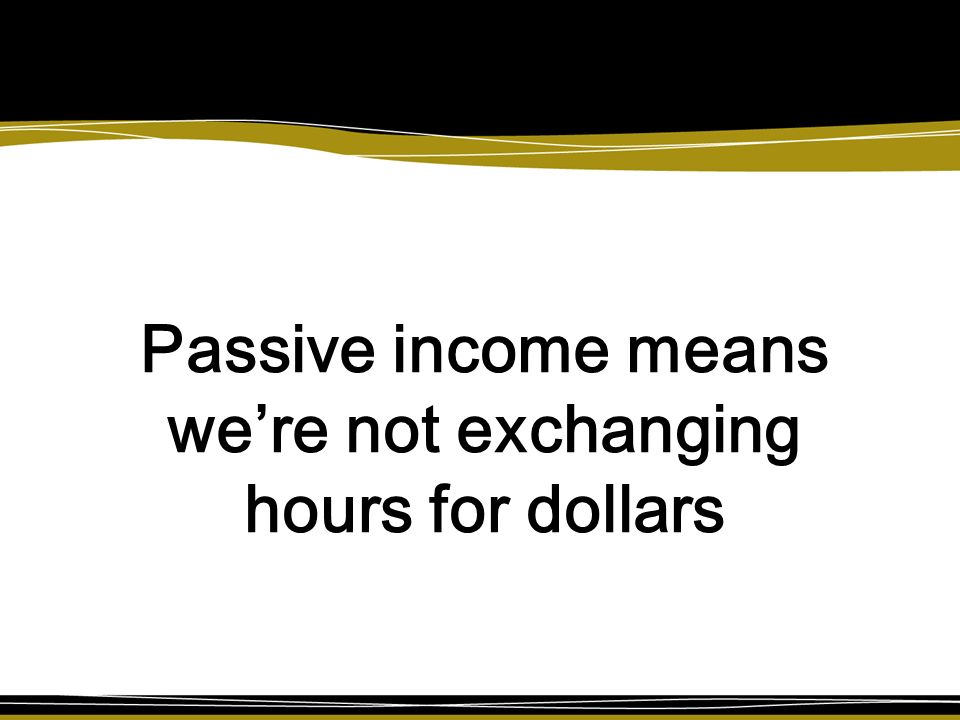 Passive income means we’re not exchanging hours for dollars